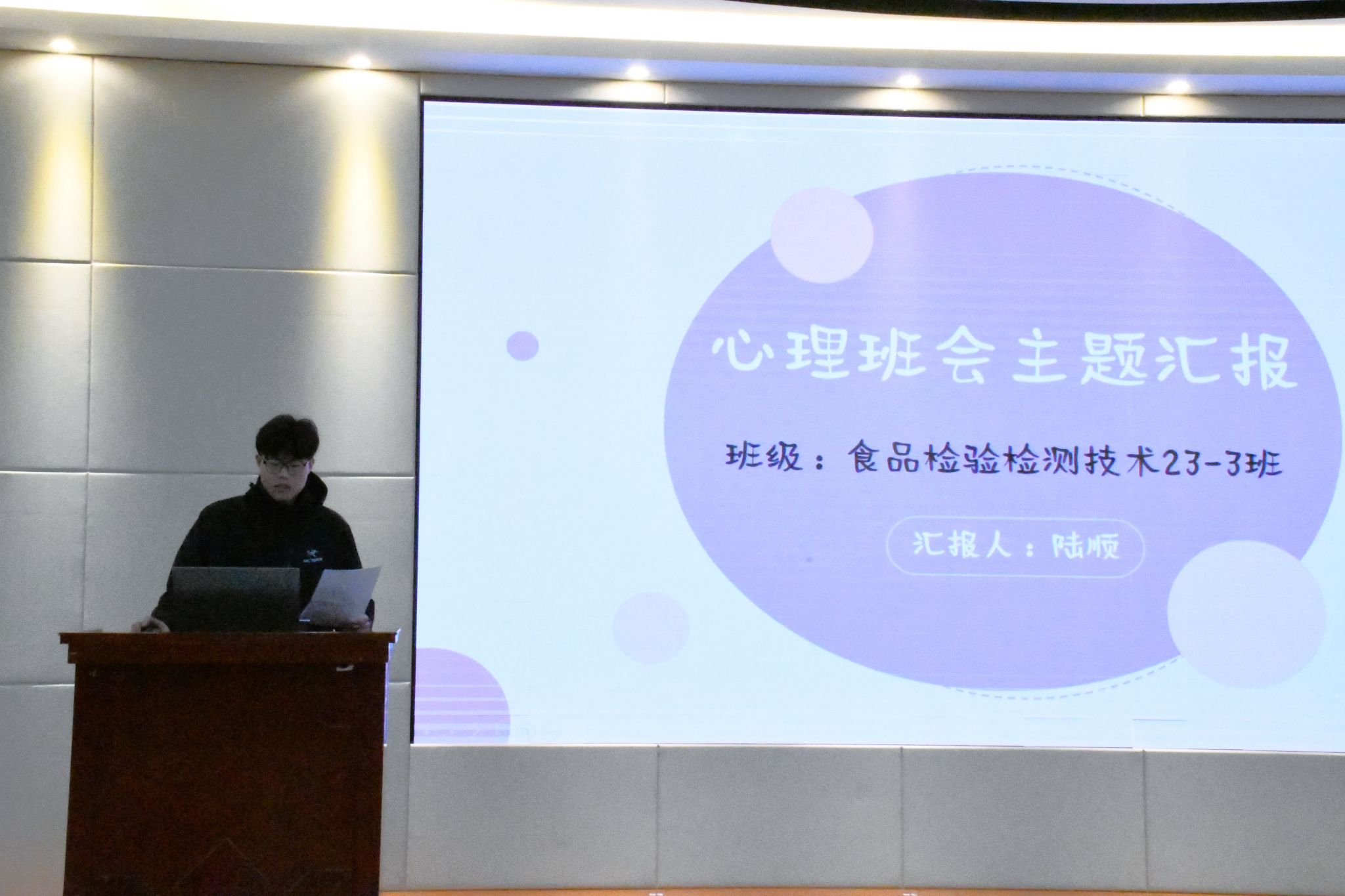 心理班会主题汇报

班级：食品检验检测技术23-3班

汇报人：陆顺